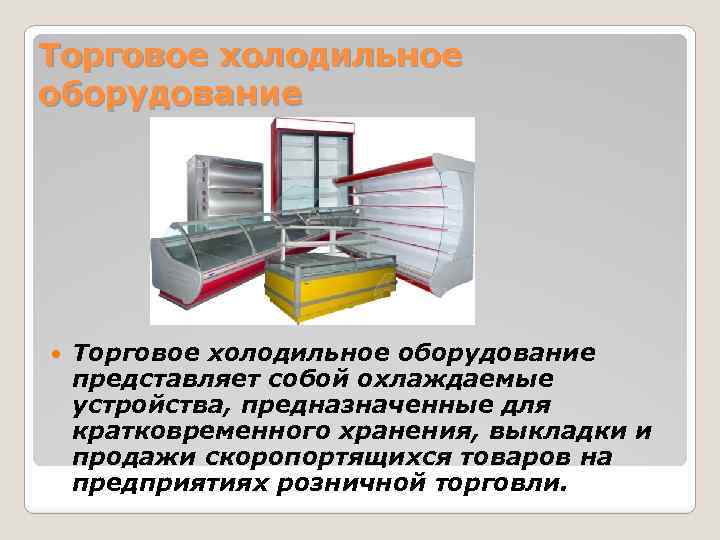 Торговое холодильное оборудование

Торговое холодильное оборудование представляет собой охлаждаемые устройства, предназначенные для кратковременного хранения, выкладки и продажи скоропортящихся товаров на предприятиях розничной торговли.